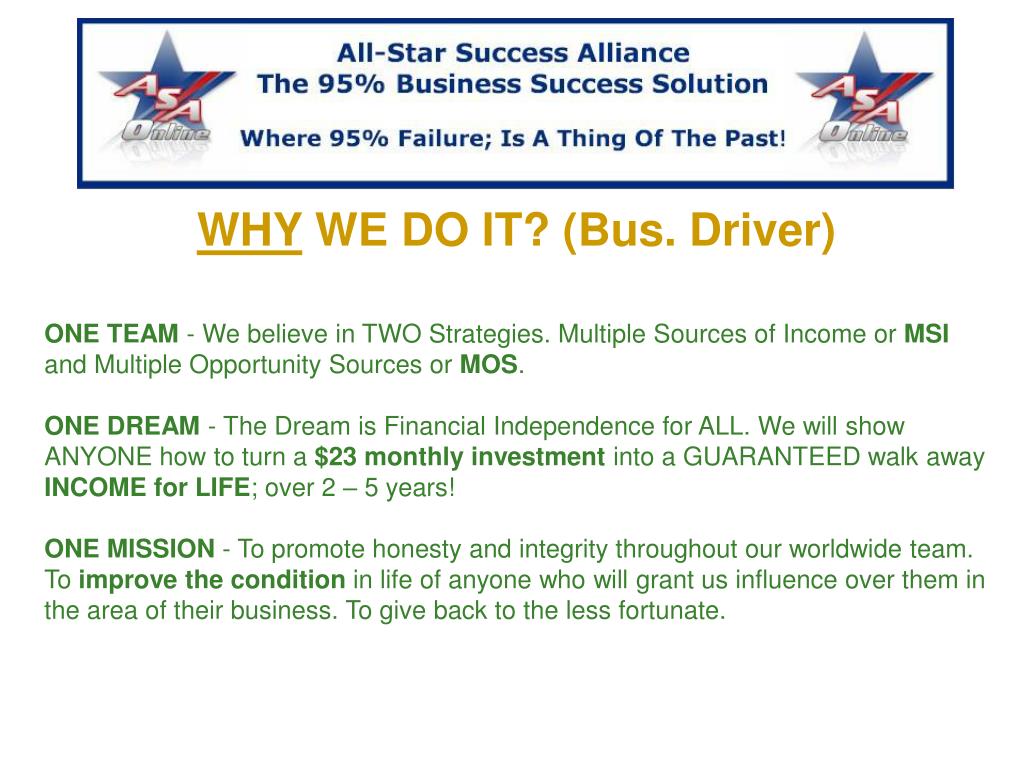 ASA Online

All-Star Success Alliance
The 95% Business Success Solution
Where 95% Failure; Is A Thing Of The Past!

ASA Online

WHY WE DO IT? (Bus. Driver)

ONE TEAM - We believe in TWO Strategies. Multiple Sources of Income or MSI and Multiple Opportunity Sources or MOS.

ONE DREAM - The Dream is Financial Independence for ALL. We will show ANYONE how to turn a $23 monthly investment into a GUARANTEED walk away INCOME for LIFE; over 2 – 5 years!

ONE MISSION - To promote honesty and integrity throughout our worldwide team. To improve the condition in life of anyone who will grant us influence over them in the area of their business. To give back to the less fortunate.